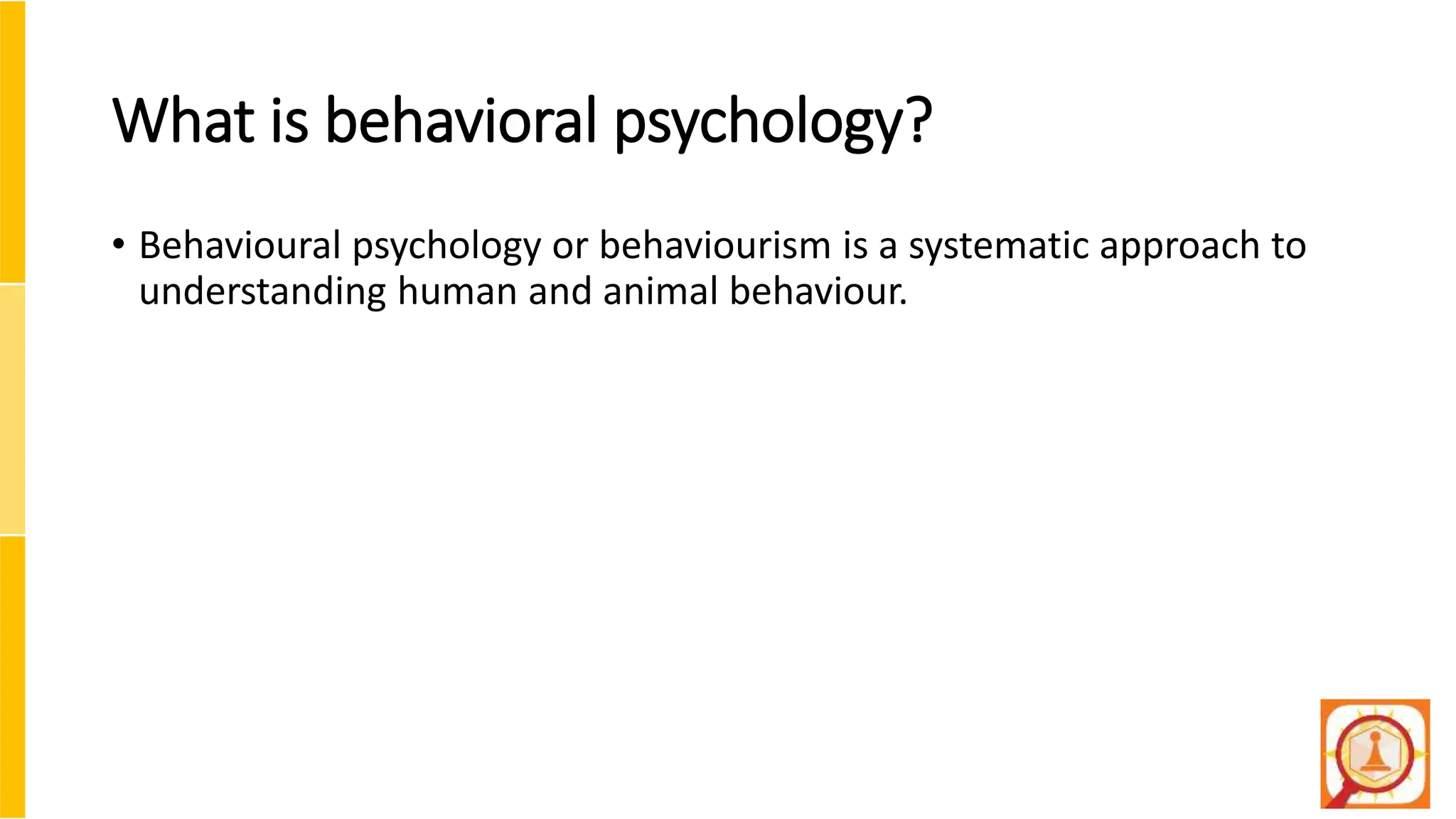 What is behavioral psychology?

• Behavioural psychology or behaviourism is a systematic approach to understanding human and animal behaviour.